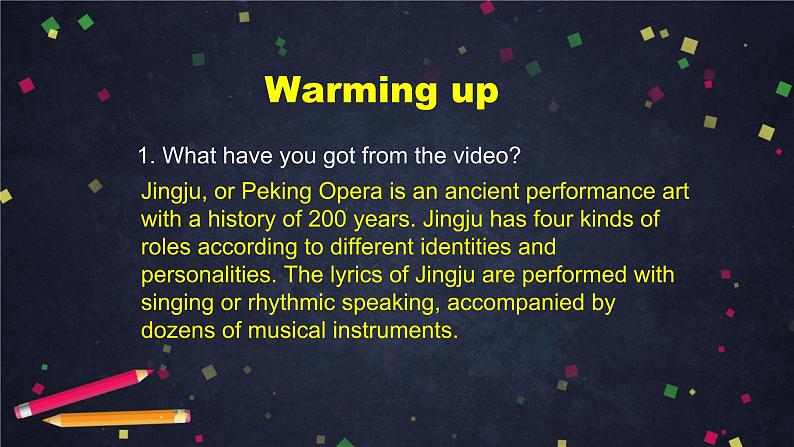 Warming up

1. What have you got from the video?

Jingju, or Peking Opera is an ancient performance art with a history of 200 years. Jingju has four kinds of roles according to different identities and personalities. The lyrics of Jingju are performed with singing or rhythmic speaking, accompanied by dozens of musical instruments.